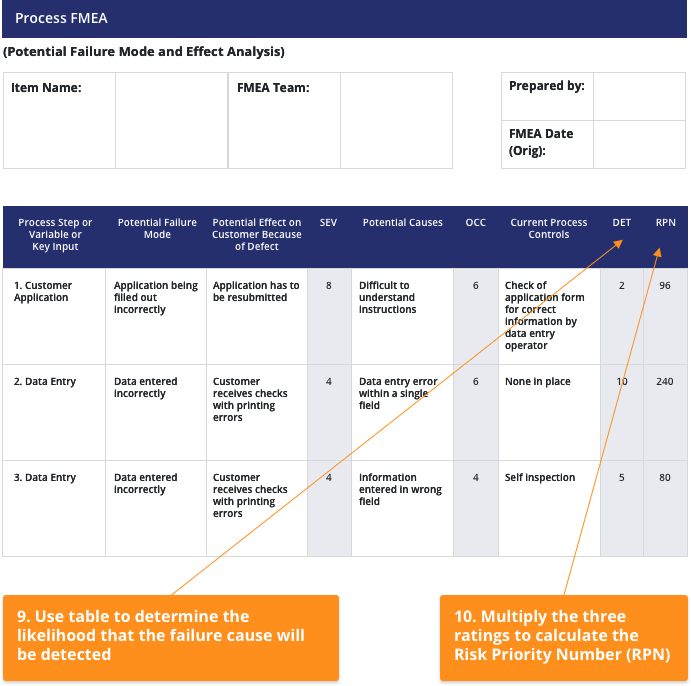 Process FMEA

(Potential Failure Mode and Effect Analysis)

| Item Name: | | FMEA Team: | |
|---|---|---|---|

| Prepared by: | |
|---|---|
| FMEA Date (Orig): | |

| Process Step or Variable or Key Input | Potential Failure Mode | Potential Effect on Customer Because of Defect | SEV | Potential Causes | OCC | Current Process Controls | DET | RPN |
|---|---|---|---|---|---|---|---|---|
| 1. Customer Application | Application being filled out incorrectly | Application has to be resubmitted | 8 | Difficult to understand instructions | 6 | Check of application form for correct information by data entry operator | 2 | 96 |
| 2. Data Entry | Data entered incorrectly | Customer receives checks with printing errors | 4 | Data entry error within a single field | 6 | None in place | 10 | 240 |
| 3. Data Entry | Data entered incorrectly | Customer receives checks with printing errors | 4 | Information entered in wrong field | 4 | Self inspection | 5 | 80 |

9. Use table to determine the likelihood that the failure cause will be detected

10. Multiply the three ratings to calculate the Risk Priority Number (RPN)